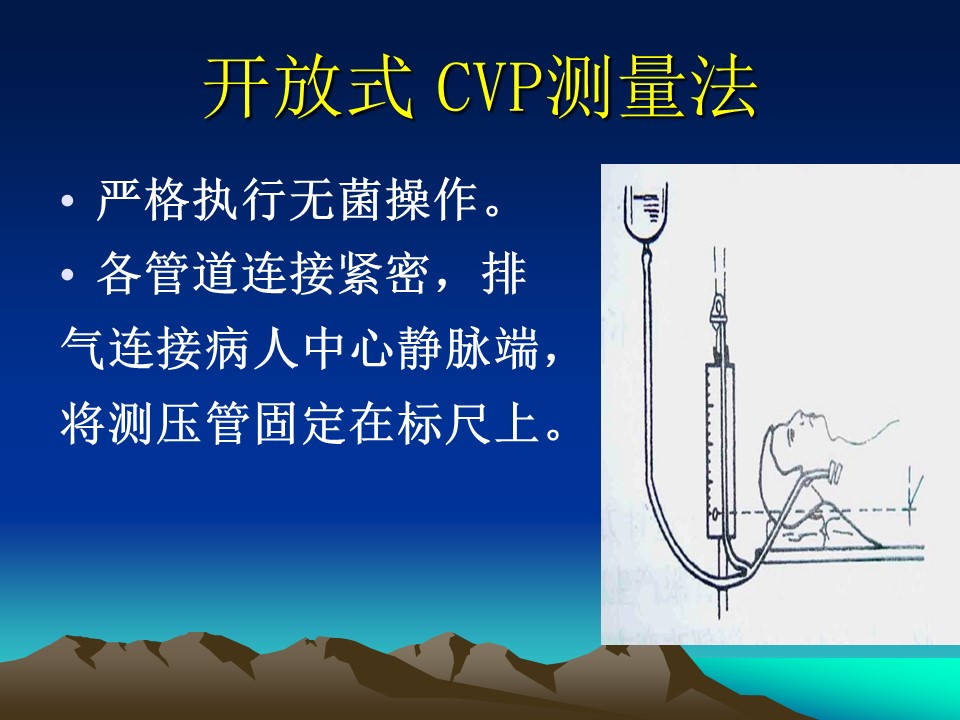 开放式 CVP测量法

• 严格执行无菌操作。

• 各管道连接紧密，排气连接病人中心静脉端，将测压管固定在标尺上。